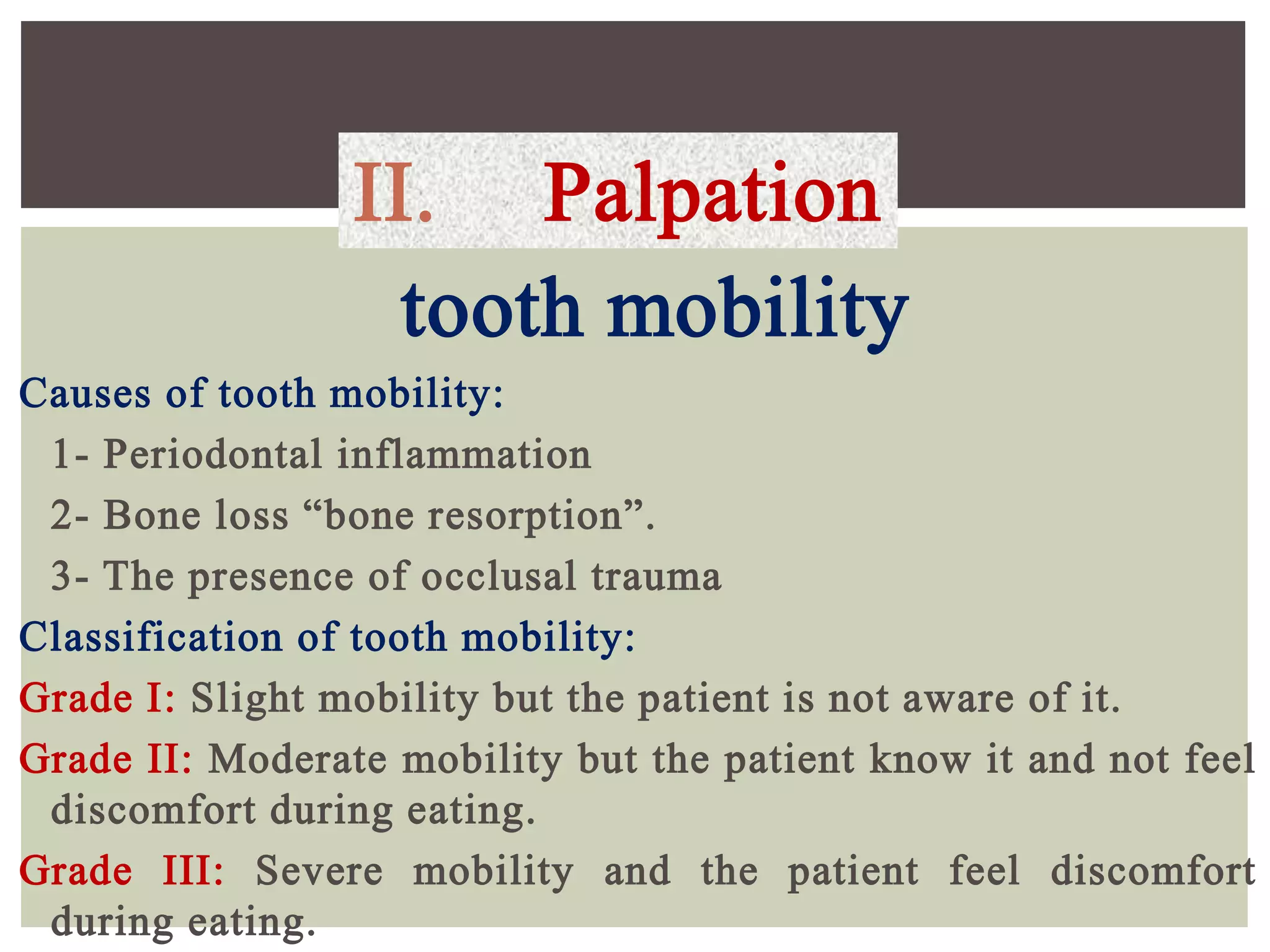 II. Palpation

tooth mobility

Causes of tooth mobility:

1- Periodontal inflammation

2- Bone loss “bone resorption”.

3- The presence of occlusal trauma

Classification of tooth mobility:

Grade I: Slight mobility but the patient is not aware of it.

Grade II: Moderate mobility but the patient know it and not feel discomfort during eating.

Grade III: Severe mobility and the patient feel discomfort during eating.